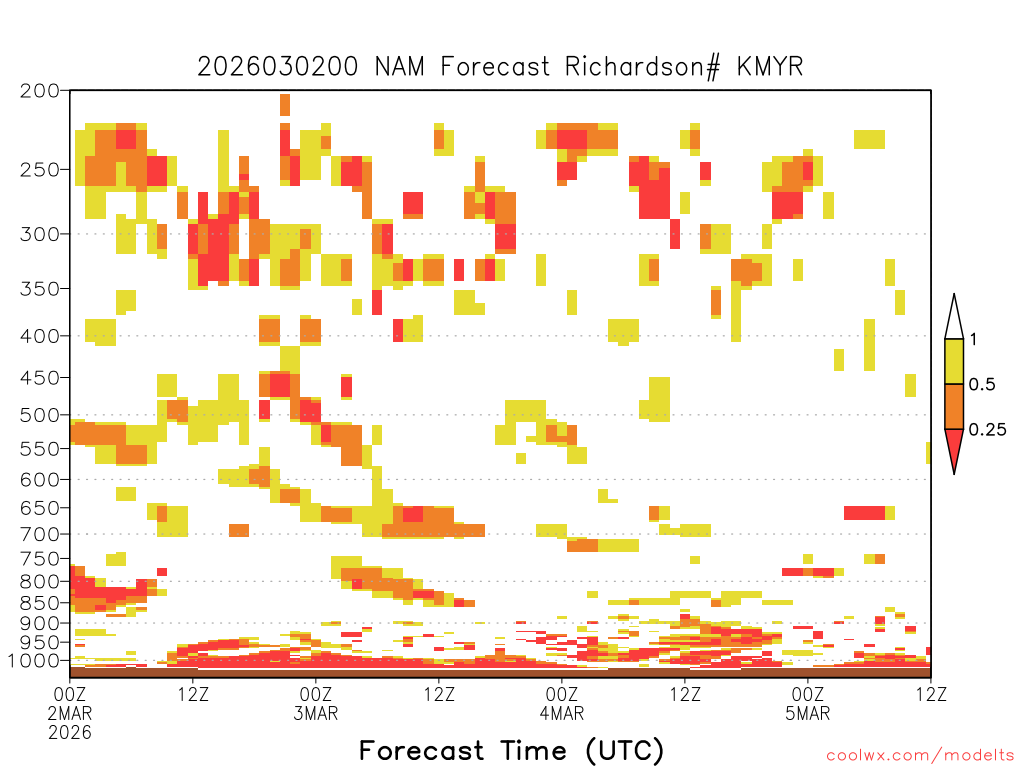 2026030200 NAM Forecast Richardson# KMYR

200
250
300
350
400
450
500
550
600
650
700
750
800
850
900
950
1000

1
0.5
0.25

00Z 2MAR 2026
12Z
00Z 3MAR
12Z
00Z 4MAR
12Z
00Z 5MAR
12Z

Forecast Time (UTC)

coolwx.com/modelts